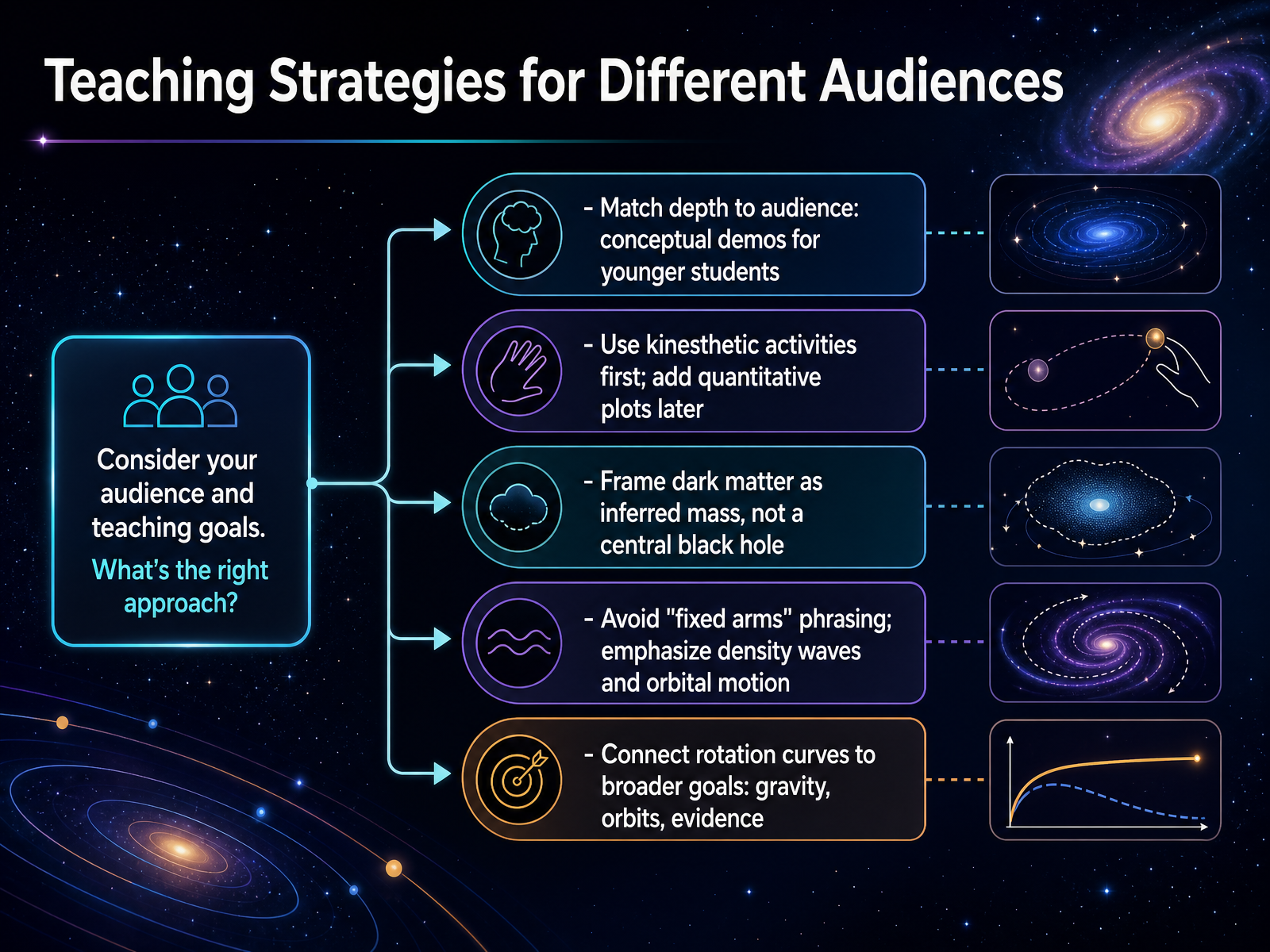 Teaching Strategies for Different Audiences

Consider your audience and teaching goals.

What's the right approach?

- Match depth to audience: conceptual demos for younger students

- Use kinesthetic activities first; add quantitative plots later

- Frame dark matter as inferred mass, not a central black hole

- Avoid "fixed arms" phrasing; emphasize density waves and orbital motion

- Connect rotation curves to broader goals: gravity, orbits, evidence